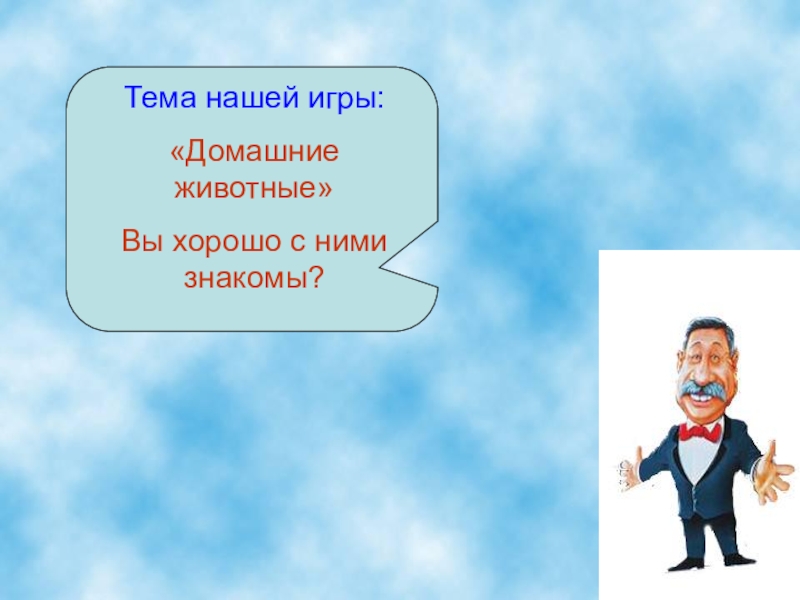 Тема нашей игры:

«Домашние животные»

Вы хорошо с ними знакомы?